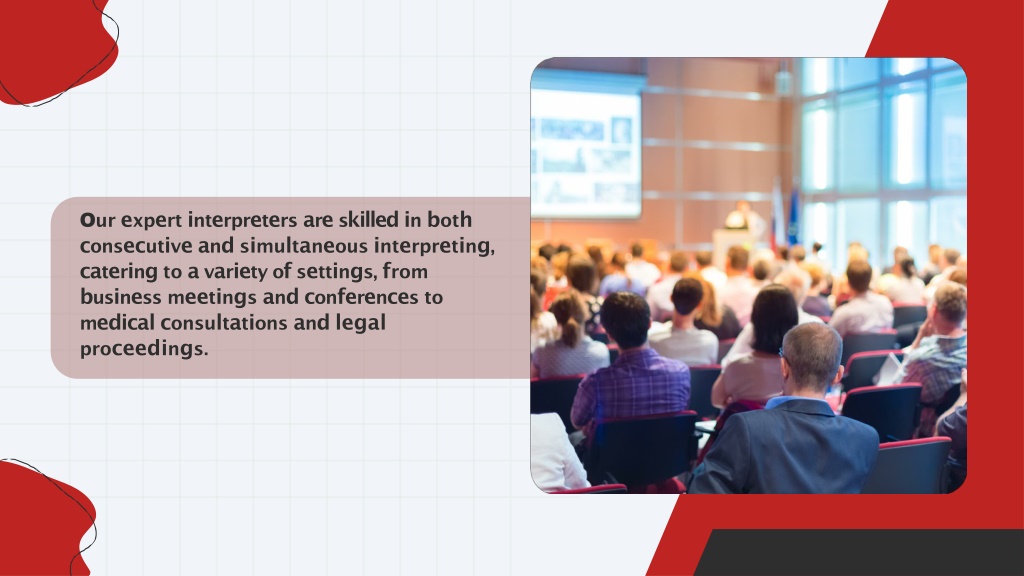 Our expert interpreters are skilled in both consecutive and simultaneous interpreting, catering to a variety of settings, from business meetings and conferences to medical consultations and legal proceedings.